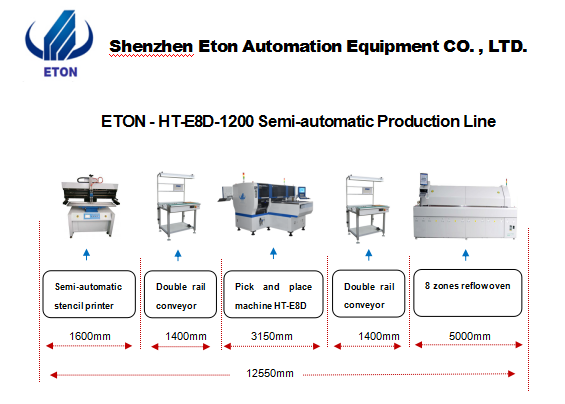 ETON

Shenzhen Eton Automation Equipment CO. , LTD.

ETON - HT-E8D-1200 Semi-automatic Production Line

Semi-automatic stencil printer

Double rail conveyor

Pick and place machine HT-E8D

Double rail conveyor

8 zones reflowoven

1600mm

1400mm

3150mm

1400mm

5000mm

12550mm